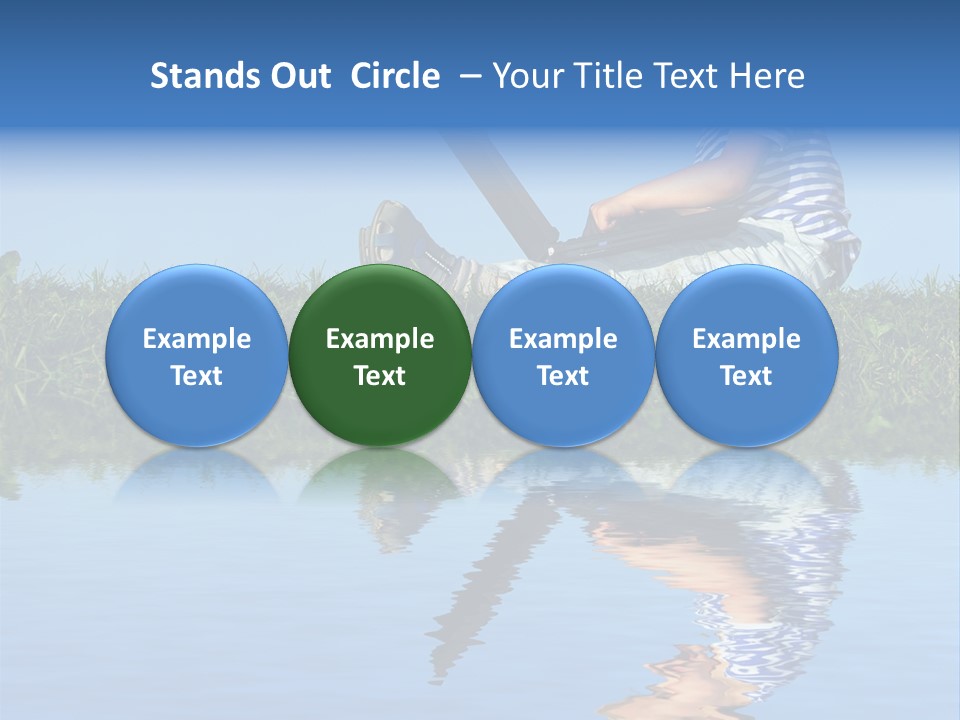 Stands Out Circle – Your Title Text Here

Example Text

Example Text

Example Text

Example Text